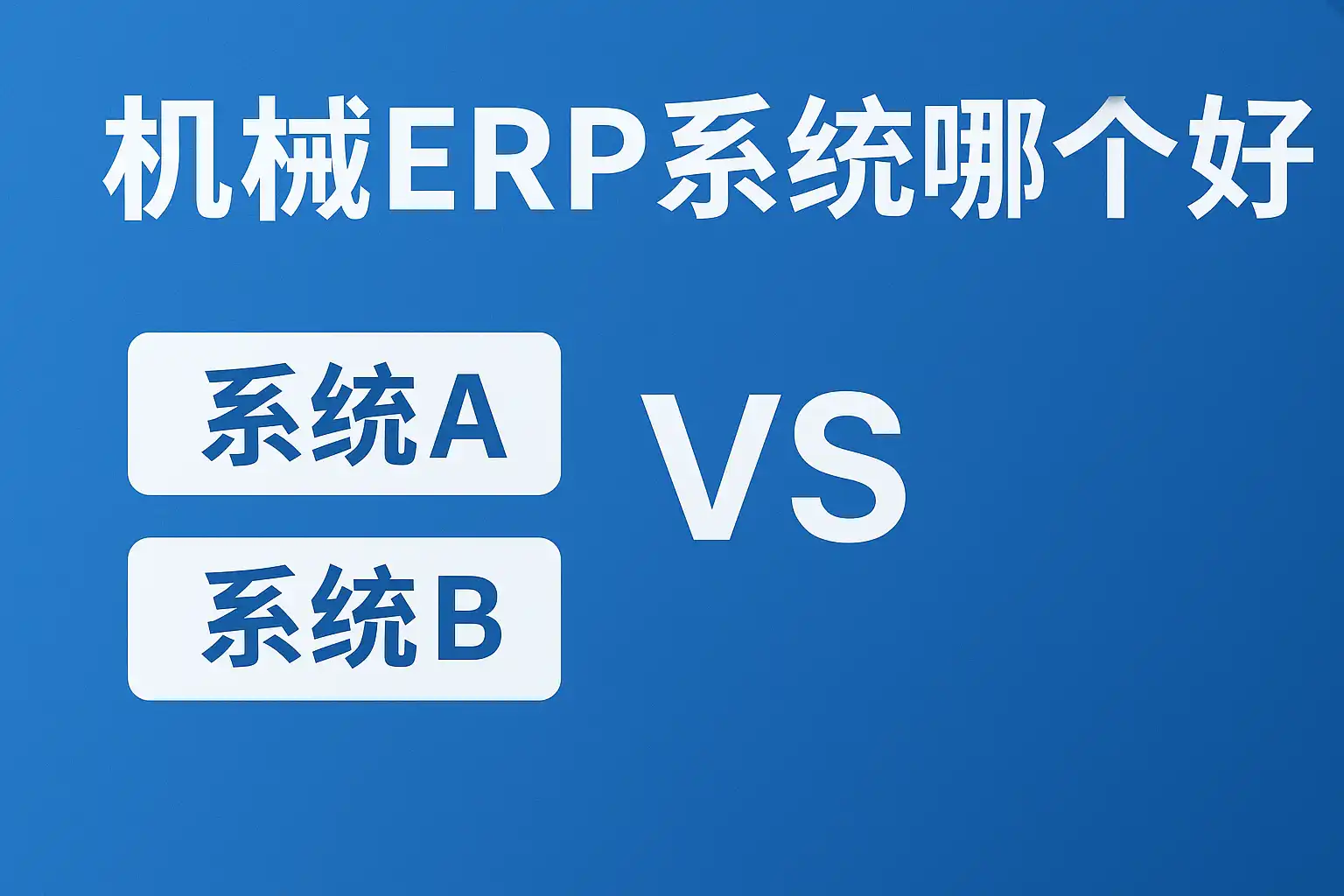 机械ERP系统哪个好

系统A

VS

系统B